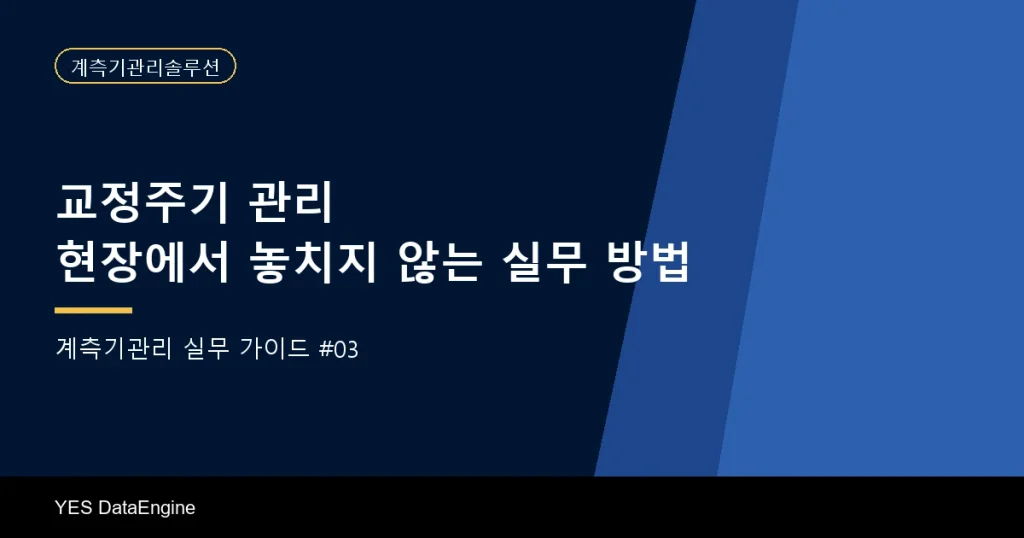 계측기관리솔루션

교정주기 관리
현장에서 놓치지 않는 실무 방법

계측기관리 실무 가이드 #03

YES DataEngine